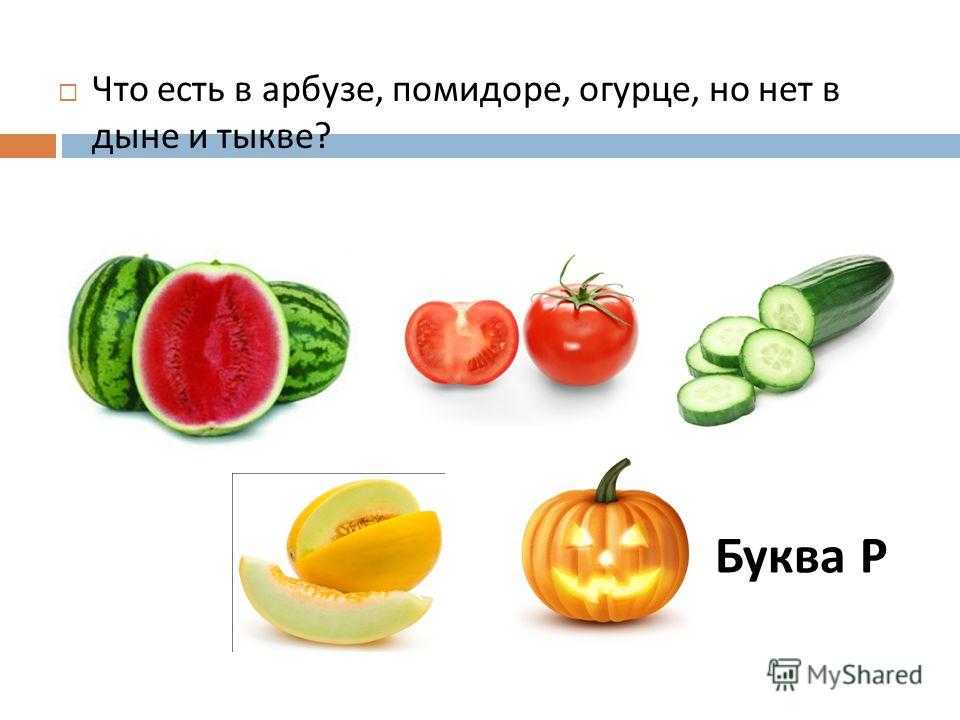 Что есть в арбузе, помидоре, огурце, но нет в дыне и тыкве?

Буква Р

MyShared